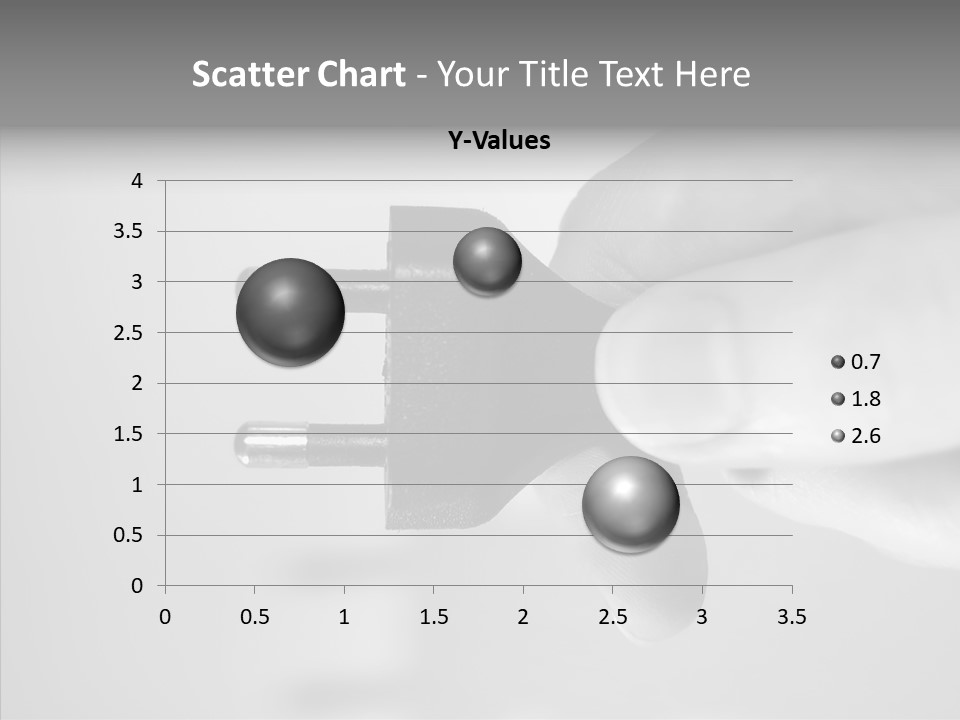 Scatter Chart - Your Title Text Here

Y-Values

4
3.5
3
2.5
2
1.5
1
0.5
0

0 0.5 1 1.5 2 2.5 3 3.5

0.7
1.8
2.6